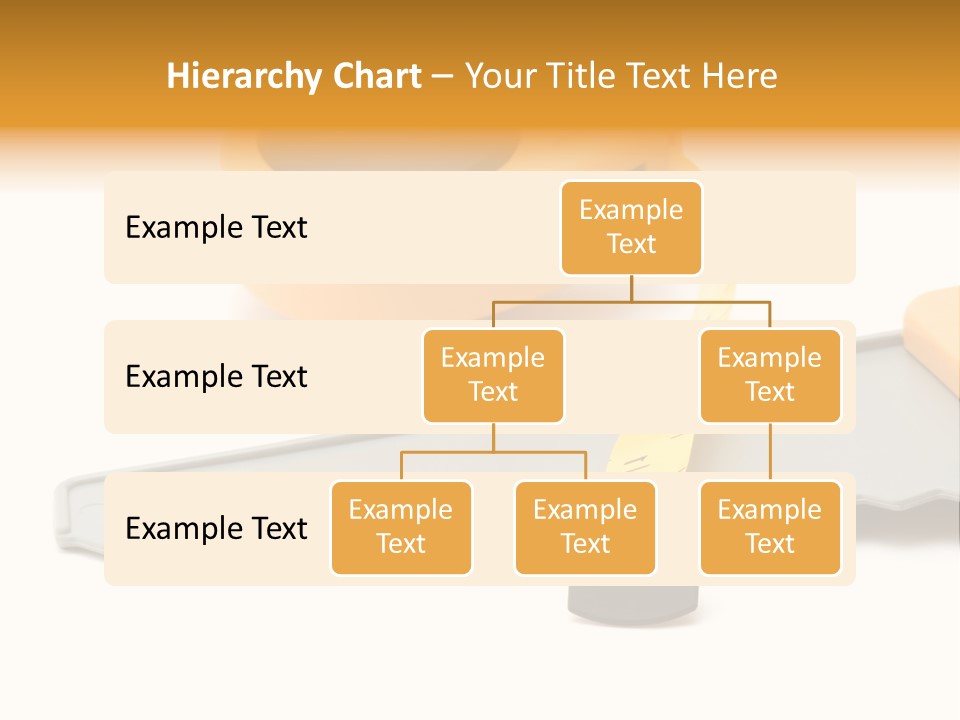 Hierarchy Chart – Your Title Text Here

Example Text

Example Text

Example Text

Example Text

Example Text

Example Text

Example Text

Example Text

Example Text